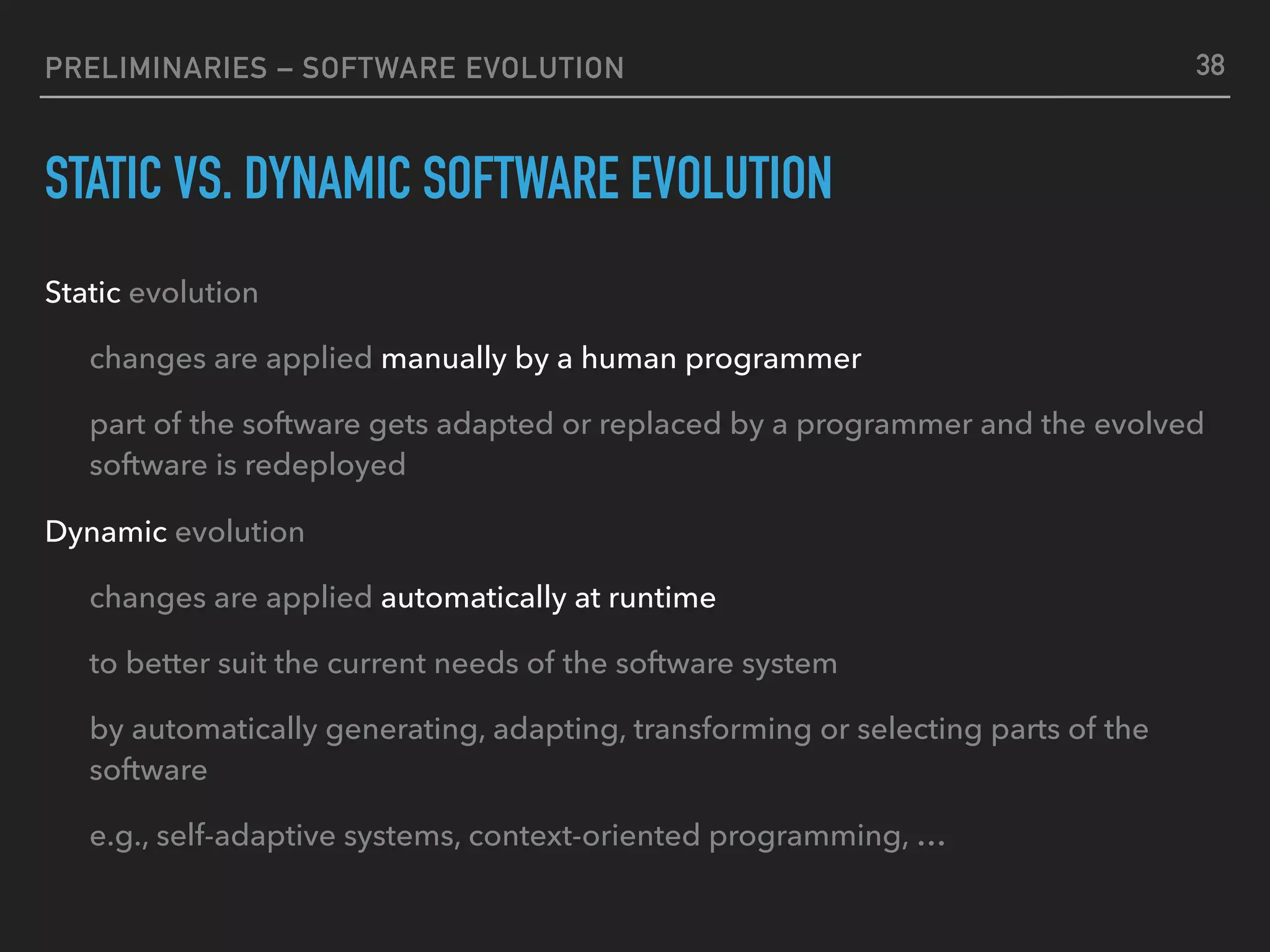 PRELIMINARIES – SOFTWARE EVOLUTION

38

STATIC VS. DYNAMIC SOFTWARE EVOLUTION

Static evolution

changes are applied manually by a human programmer

part of the software gets adapted or replaced by a programmer and the evolved software is redeployed

Dynamic evolution

changes are applied automatically at runtime

to better suit the current needs of the software system

by automatically generating, adapting, transforming or selecting parts of the software

e.g., self-adaptive systems, context-oriented programming, …